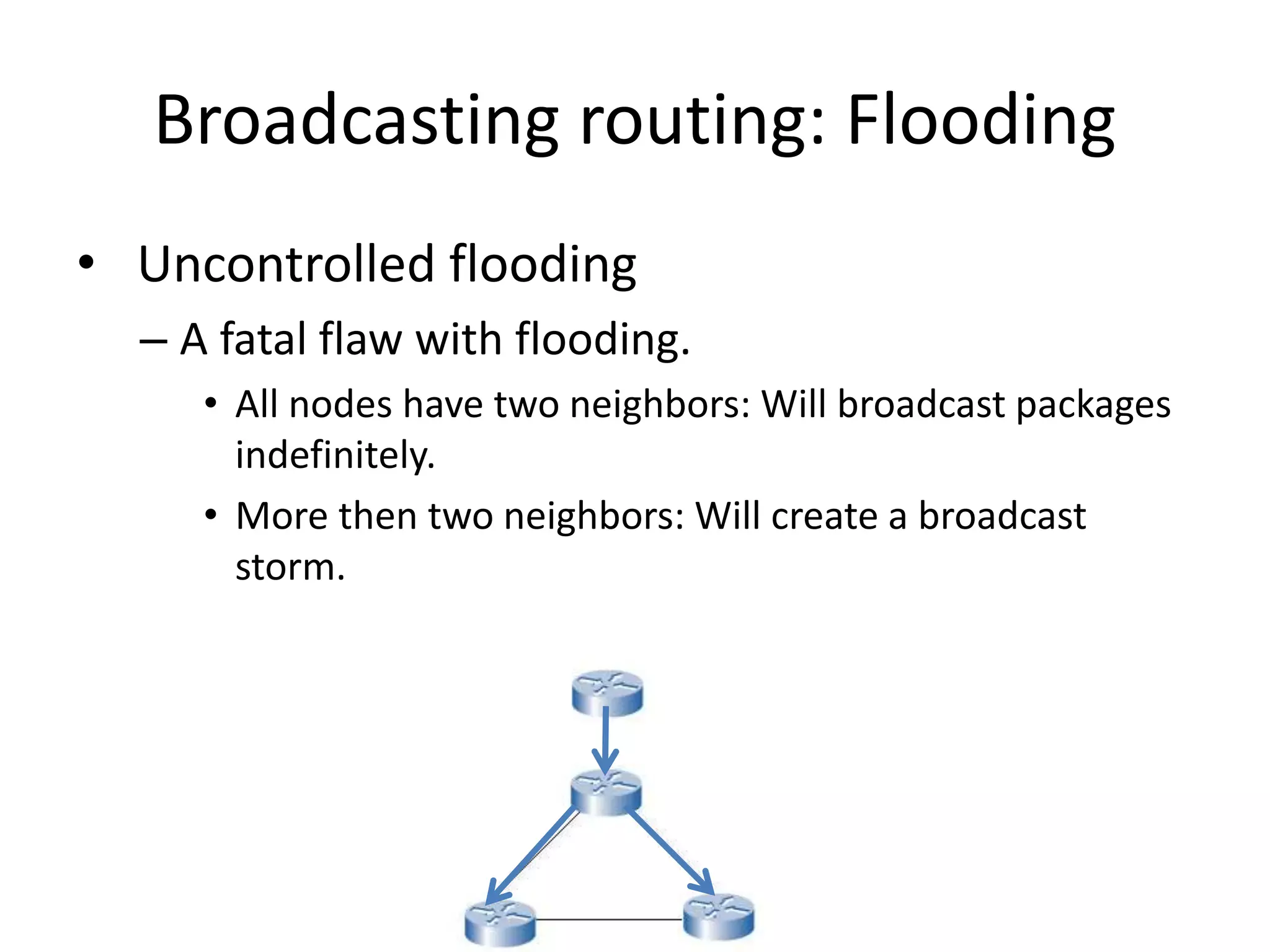 Broadcasting routing: Flooding

• Uncontrolled flooding

– A fatal flaw with flooding.

• All nodes have two neighbors: Will broadcast packages indefinitely.

• More then two neighbors: Will create a broadcast storm.